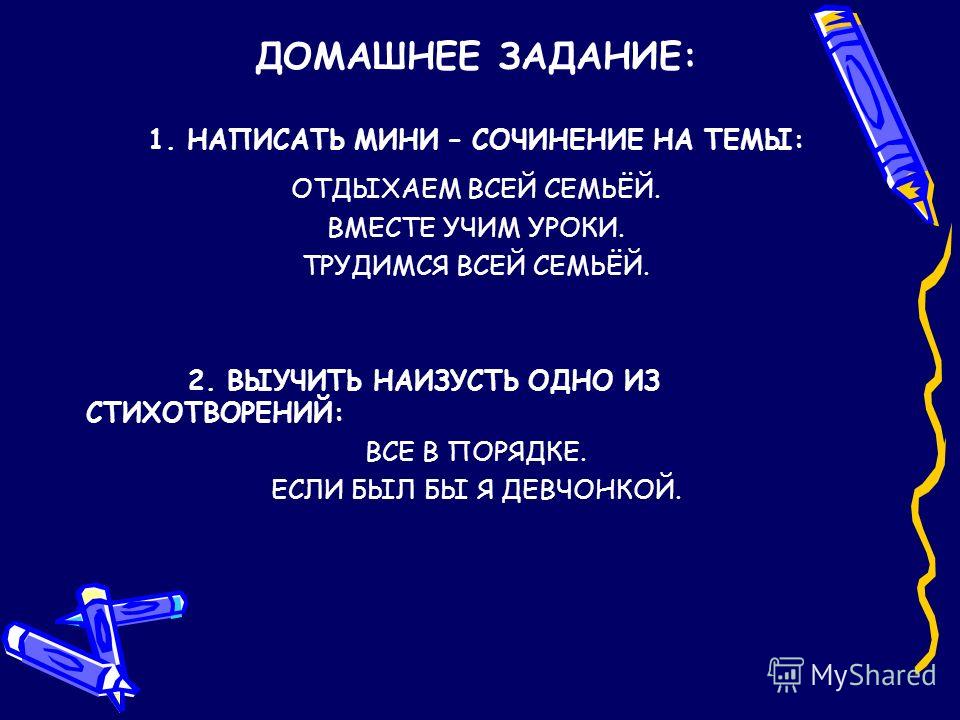 ДОМАШНЕЕ ЗАДАНИЕ:

1. НАПИСАТЬ МИНИ – СОЧИНЕНИЕ НА ТЕМЫ:

ОТДЫХАЕМ ВСЕЙ СЕМЬЁЙ.
ВМЕСТЕ УЧИМ УРОКИ.
ТРУДИМСЯ ВСЕЙ СЕМЬЁЙ.

2. ВЫУЧИТЬ НАИЗУСТЬ ОДНО ИЗ СТИХОТВОРЕНИЙ:

ВСЕ В ПОРЯДКЕ.
ЕСЛИ БЫЛ БЫ Я ДЕВЧОНКОЙ.

MyShared